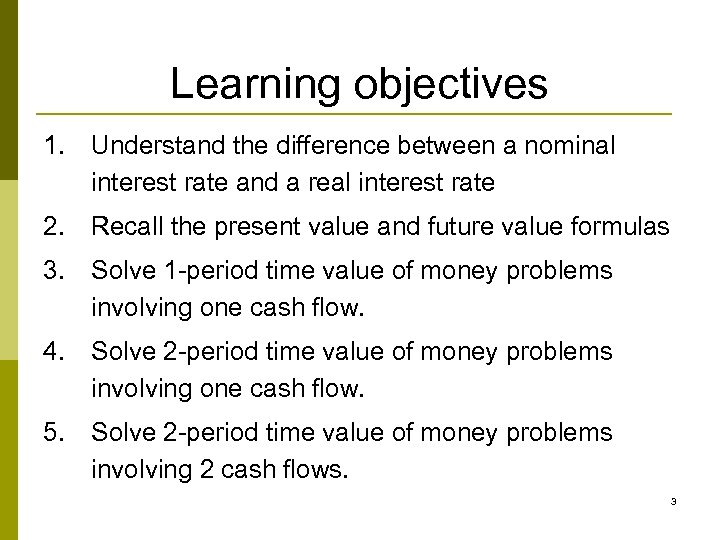 Learning objectives

1. Understand the difference between a nominal interest rate and a real interest rate
2. Recall the present value and future value formulas
3. Solve 1-period time value of money problems involving one cash flow.
4. Solve 2-period time value of money problems involving one cash flow.
5. Solve 2-period time value of money problems involving 2 cash flows.

3